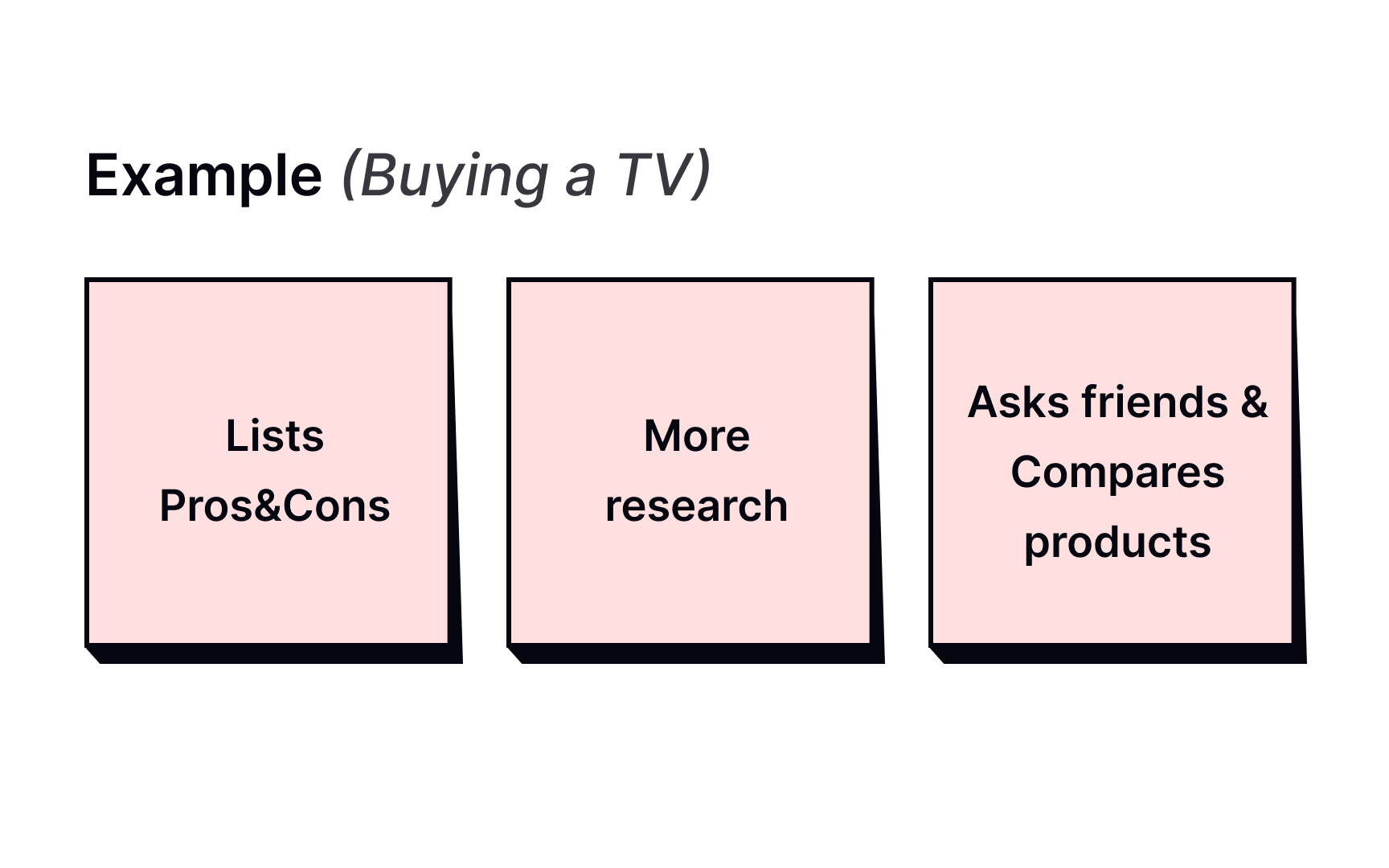 Example (Buying a TV)

Lists Pros&Cons

More research

Asks friends & Compares products